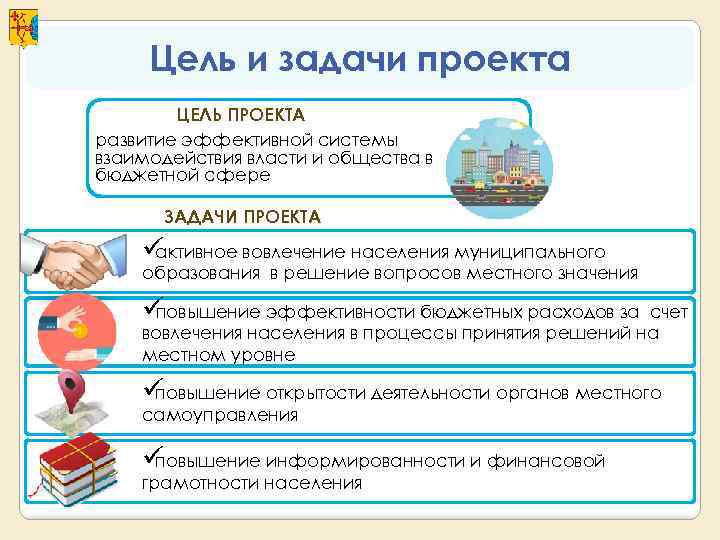 Цель и задачи проекта

ЦЕЛЬ ПРОЕКТА

развитие эффективной системы взаимодействия власти и общества в бюджетной сфере

ЗАДАЧИ ПРОЕКТА

✓активное вовлечение населения муниципального образования в решение вопросов местного значения

✓повышение эффективности бюджетных расходов за счет вовлечения населения в процессы принятия решений на местном уровне

✓повышение открытости деятельности органов местного самоуправления

✓повышение информированности и финансовой грамотности населения